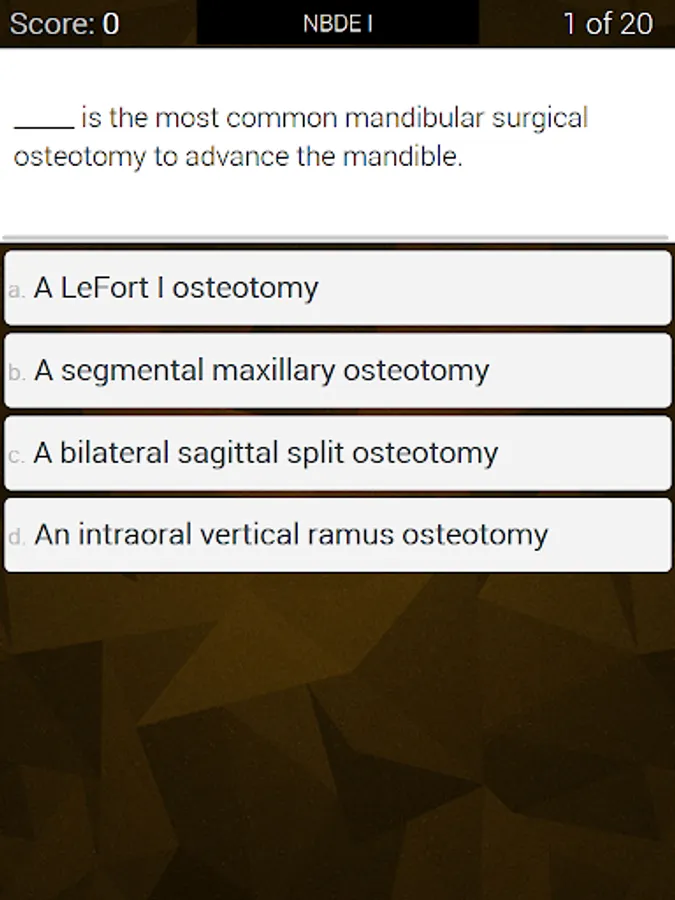 Score: 0 NBDE I 1 of 20

_____ is the most common mandibular surgical osteotomy to advance the mandible.

a. A LeFort I osteotomy

b. A segmental maxillary osteotomy

c. A bilateral sagittal split osteotomy

d. An intraoral vertical ramus osteotomy